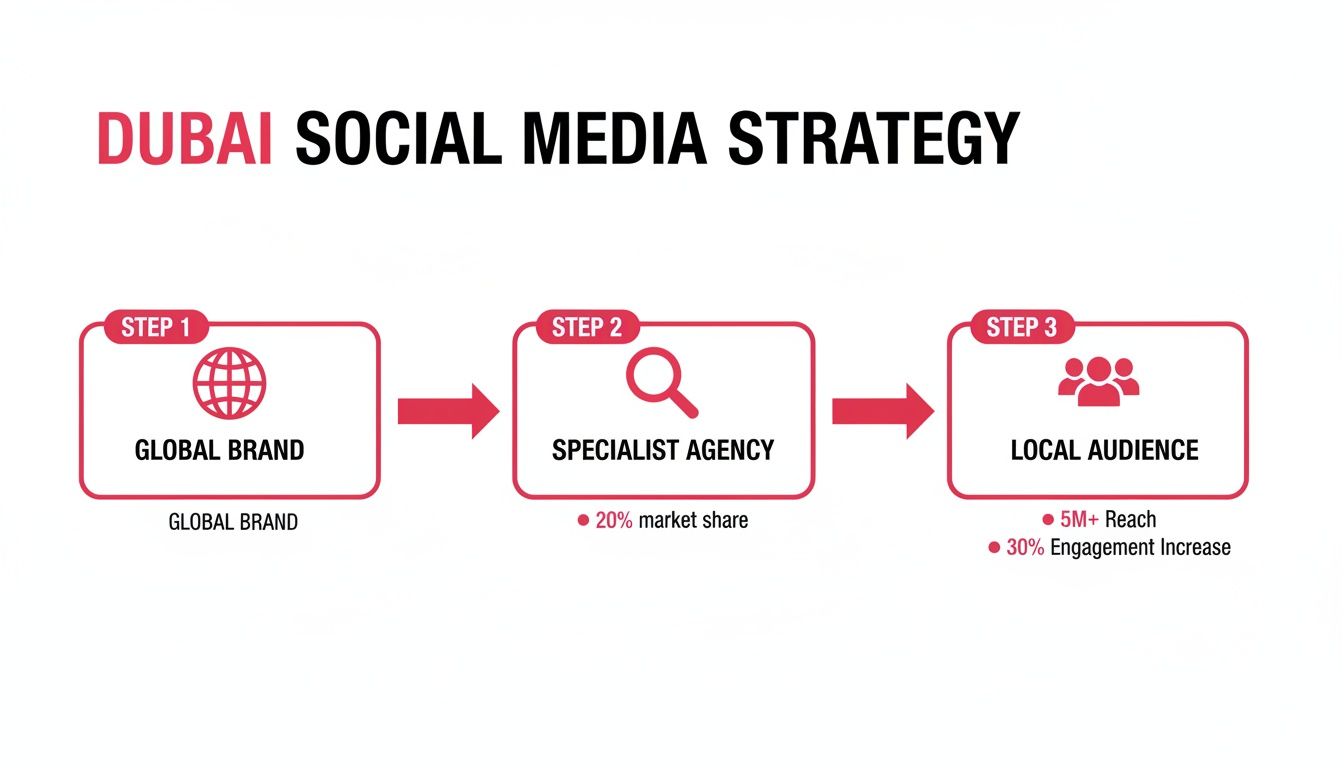 DUBAI SOCIAL MEDIA STRATEGY

STEP 1
GLOBAL BRAND
GLOBAL BRAND

STEP 2
SPECIALIST AGENCY
• 20% market share

STEP 3
LOCAL AUDIENCE
• 5M+ Reach
• 30% Engagement Increase